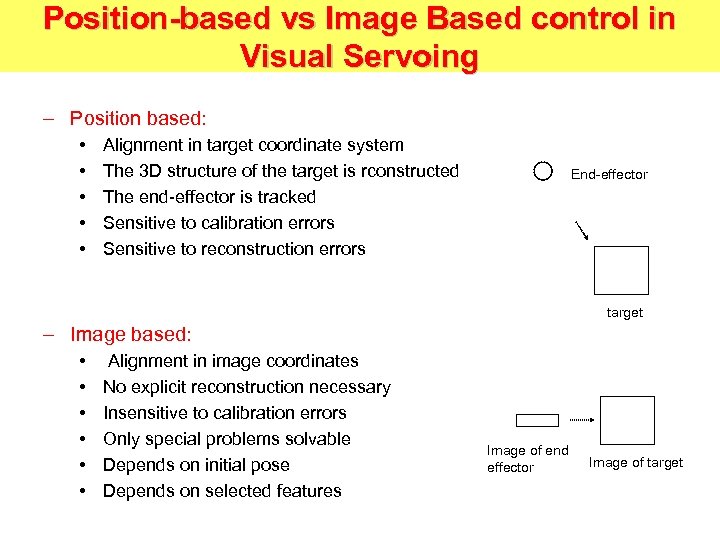 Position-based vs Image Based control in Visual Servoing

– Position based:
• Alignment in target coordinate system
• The 3D structure of the target is rconstructed
• The end-effector is tracked
• Sensitive to calibration errors
• Sensitive to reconstruction errors

End-effector

target

– Image based:
• Alignment in image coordinates
• No explicit reconstruction necessary
• Insensitive to calibration errors
• Only special problems solvable
• Depends on initial pose
• Depends on selected features

Image of end effector

Image of target